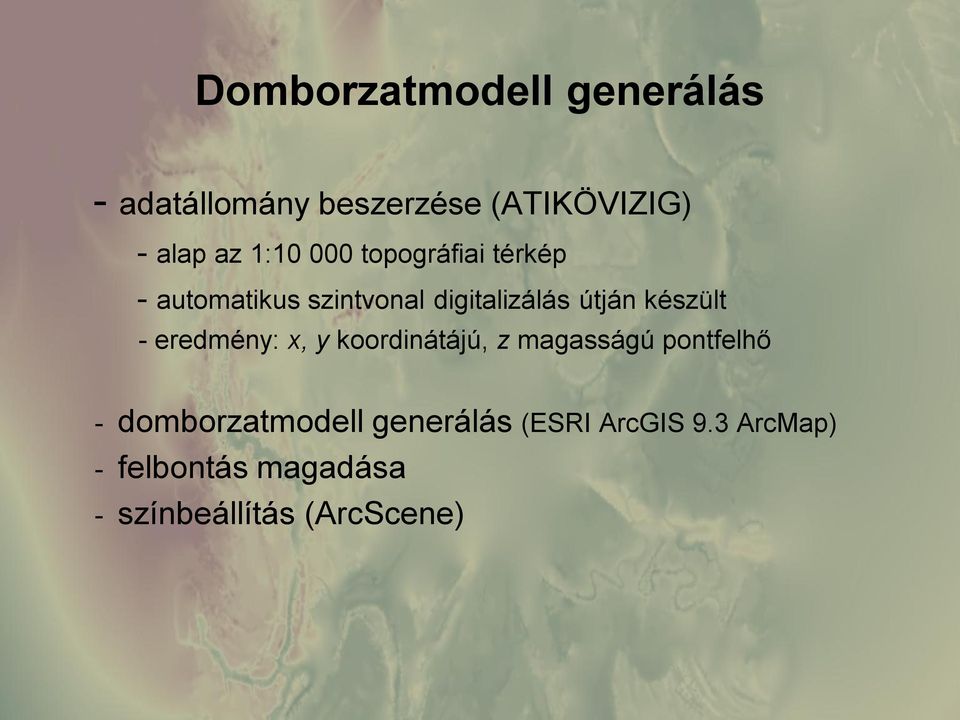 Domborzatmodell generálás

- adatállomány beszerzése (ATIKÖVIZIG)
- alap az 1:10 000 topográfiai térkép
- automatikus szintvonal digitalizálás útján készült
- eredmény: x, y koordinátájú, z magasságú pontfelhő

- domborzatmodell generálás (ESRI ArcGIS 9.3 ArcMap)
- felbontás magadása
- színbeállítás (ArcScene)